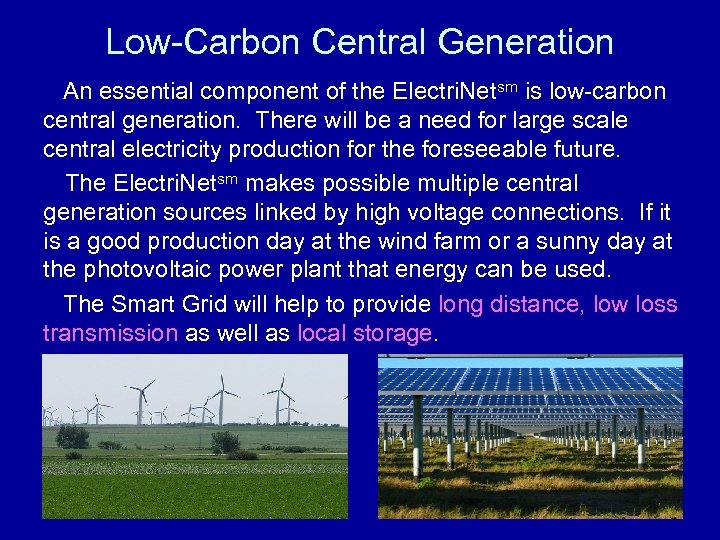 Low-Carbon Central Generation

An essential component of the ElectriNet$^{sm}$ is low-carbon central generation. There will be a need for large scale central electricity production for the foreseeable future.

The ElectriNet$^{sm}$ makes possible multiple central generation sources linked by high voltage connections. If it is a good production day at the wind farm or a sunny day at the photovoltaic power plant that energy can be used.

The Smart Grid will help to provide long distance, low loss transmission as well as local storage.